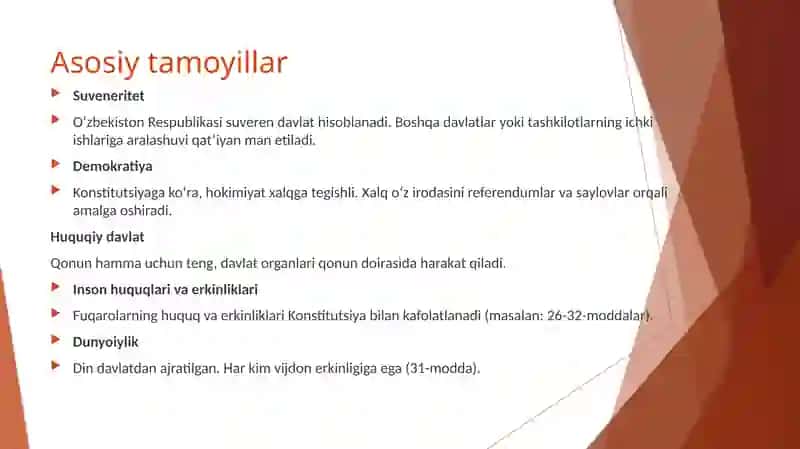 Asosiy tamoyillar

Suveneritet

O'zbekiston Respublikasi suveren davlat hisoblanadi. Boshqa davlatlar yoki tashkilotlarning ichki ishlariga aralashuvi qat'iyan man etiladi.

Demokratiya

Konstitutsiyaga ko'ra, hokimiyat xalqga tegishli. Xalq o'z irodasini referendumlar va saylovlar orqali amalga oshiradi.

Huquqiy davlat

Qonun hamma uchun teng, davlat organlari qonun doirasida harakat qiladi.

Inson huquqlari va erkinliklari

Fuqarolarning huquq va erkinliklari Konstitutsiya bilan kafolatlanadi (masalan: 26-32-moddalar).

Dunyoiylik

Din davlatdan ajratilgan. Har kim vijdon erkinligiga ega (31-modda).